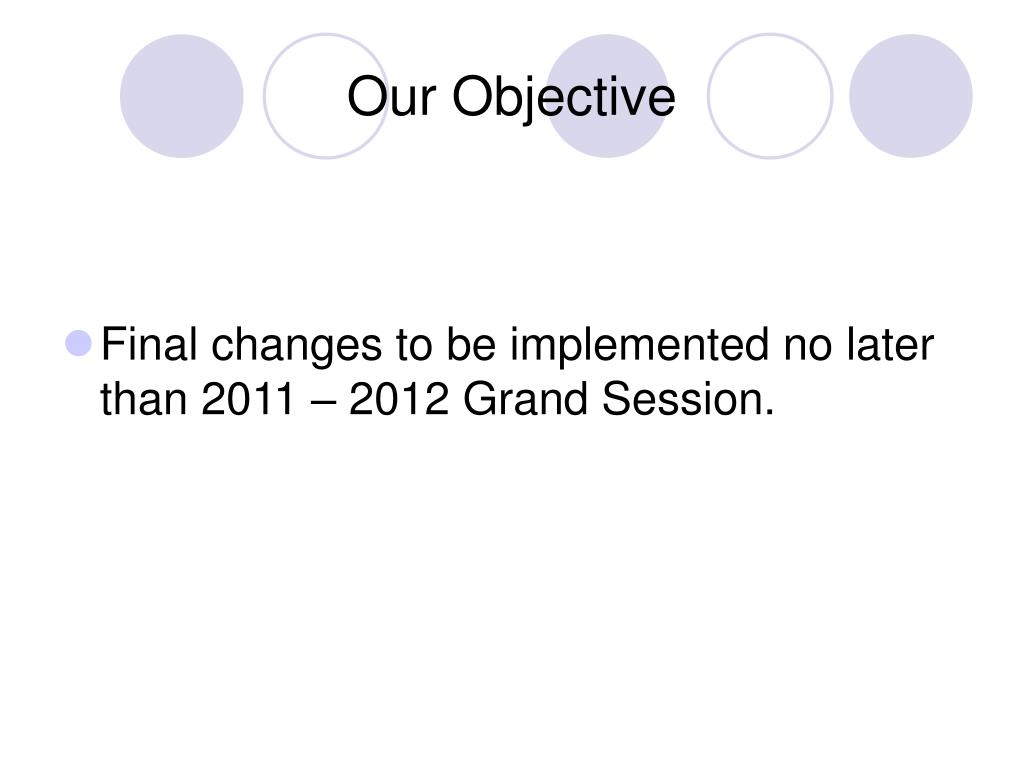 Our Objective

Final changes to be implemented no later than 2011 – 2012 Grand Session.